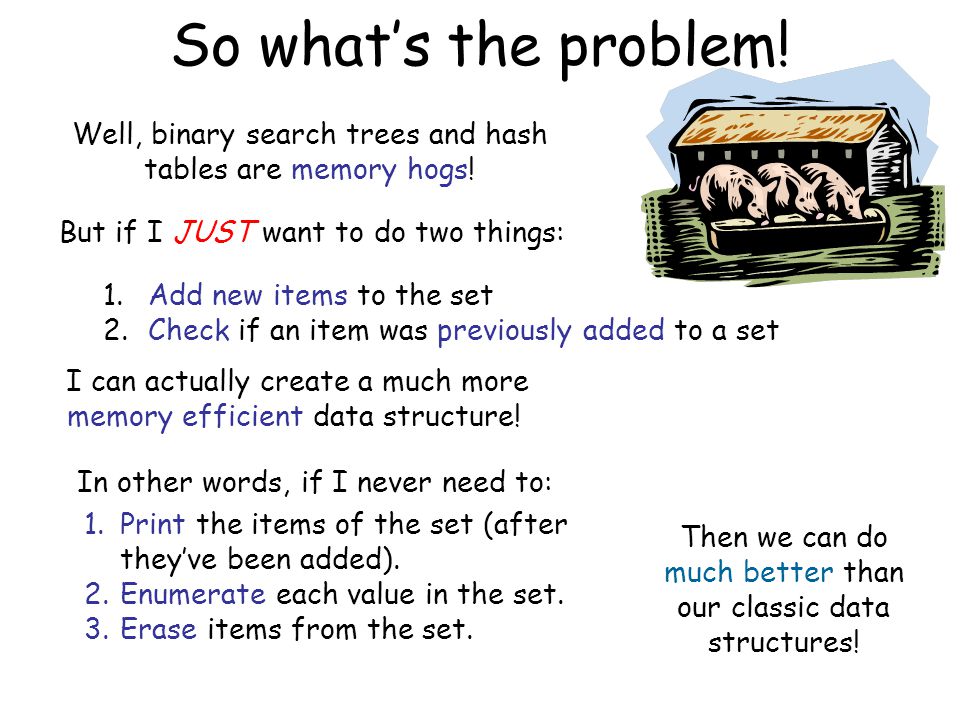 So what's the problem!

Well, binary search trees and hash tables are memory hogs!

But if I JUST want to do two things:

1. Add new items to the set
2. Check if an item was previously added to a set

I can actually create a much more memory efficient data structure!

In other words, if I never need to:
1. Print the items of the set (after they've been added).
2. Enumerate each value in the set.
3. Erase items from the set.

Then we can do much better than our classic data structures!